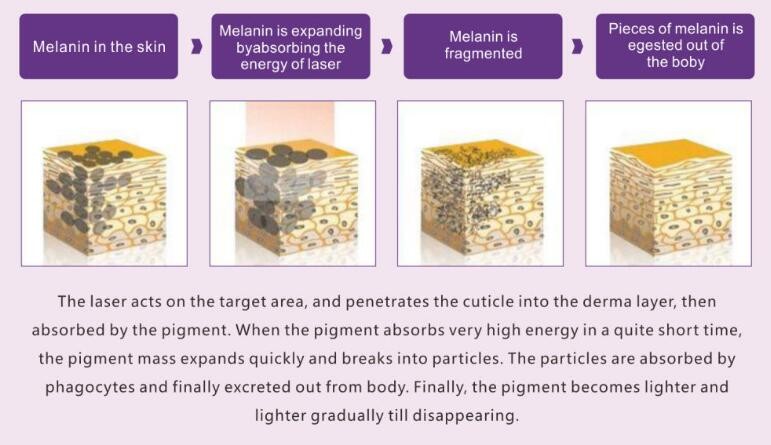 Melanin in the skin

Melanin is expanding byabsorbing the energy of laser

Melanin is fragmented

Pieces of melanin is egested out of the boby

The laser acts on the target area, and penetrates the cuticle into the derma layer, then absorbed by the pigment. When the pigment absorbs very high energy in a quite short time, the pigment mass expands quickly and breaks into particles. The particles are absorbed by phagocytes and finally excreted out from body. Finally, the pigment becomes lighter and lighter gradually till disappearing.